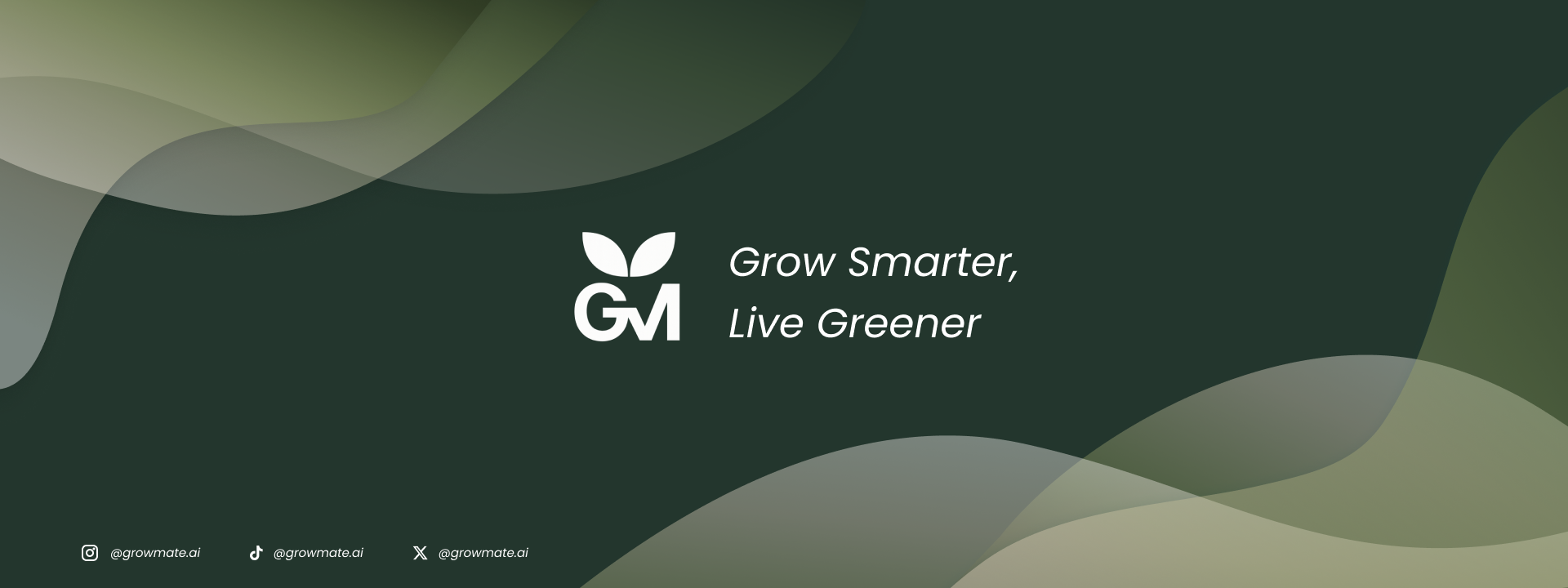 GM

Grow Smarter,
Live Greener

@growmate.ai @growmate.ai @growmate.ai